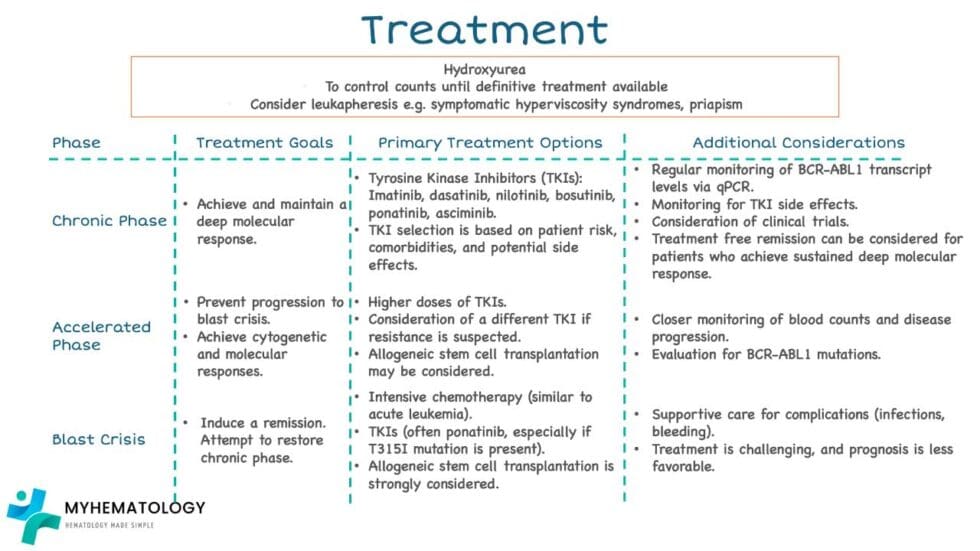 Treatment

Hydroxyurea
To control counts until definitive treatment available
Consider leukapheresis e.g. symptomatic hyperviscosity syndromes, priapism

| Phase | Treatment Goals | Primary Treatment Options | Additional Considerations |
|---|---|---|---|
| Chronic Phase | • Achieve and maintain a deep molecular response. | • Tyrosine Kinase Inhibitors (TKIs): Imatinib, dasatinib, nilotinib, bosutinib, ponatinib, asciminib. • TKI selection is based on patient risk, comorbidities, and potential side effects. | • Regular monitoring of BCR-ABL1 transcript levels via qPCR. • Monitoring for TKI side effects. • Consideration of clinical trials. • Treatment free remission can be considered for patients who achieve sustained deep molecular response. |
| Accelerated Phase | • Prevent progression to blast crisis. • Achieve cytogenetic and molecular responses. | • Higher doses of TKIs. • Consideration of a different TKI if resistance is suspected. • Allogeneic stem cell transplantation may be considered. | • Closer monitoring of blood counts and disease progression. • Evaluation for BCR-ABL1 mutations. |
| Blast Crisis | • Induce a remission. Attempt to restore chronic phase. | • Intensive chemotherapy (similar to acute leukemia). • TKIs (often ponatinib, especially if T315I mutation is present). • Allogeneic stem cell transplantation is strongly considered. | • Supportive care for complications (infections, bleeding). • Treatment is challenging, and prognosis is less favorable. |

MYHEMATOLOGY
HEMATOLOGY MADE SIMPLE